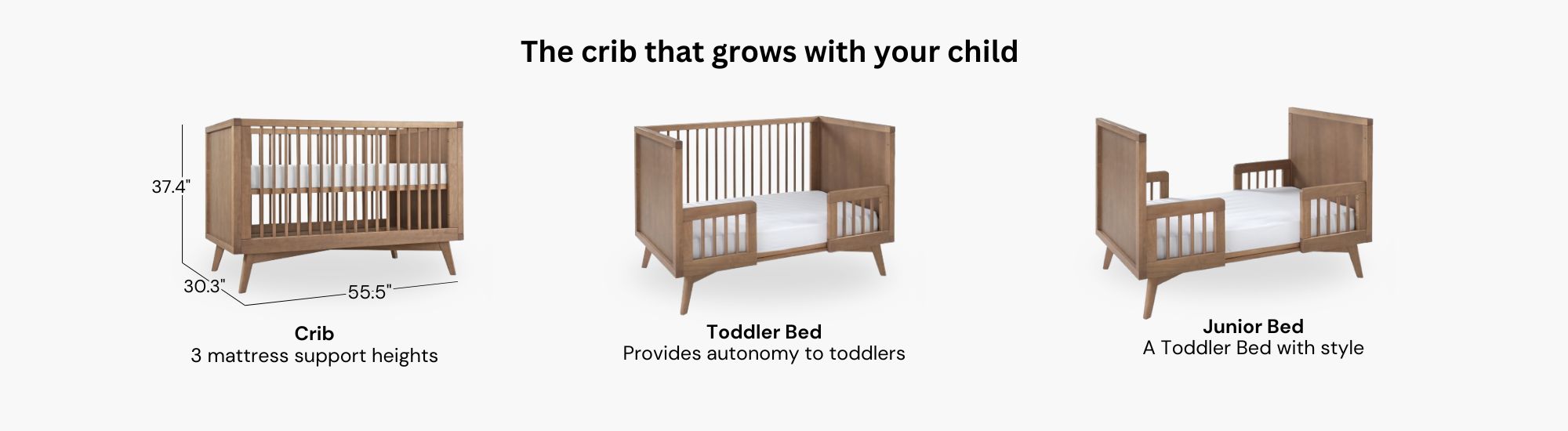 The crib that grows with your child

37.4"

30.3"

55.5"

Crib
3 mattress support heights

Toddler Bed
Provides autonomy to toddlers

Junior Bed
A Toddler Bed with style